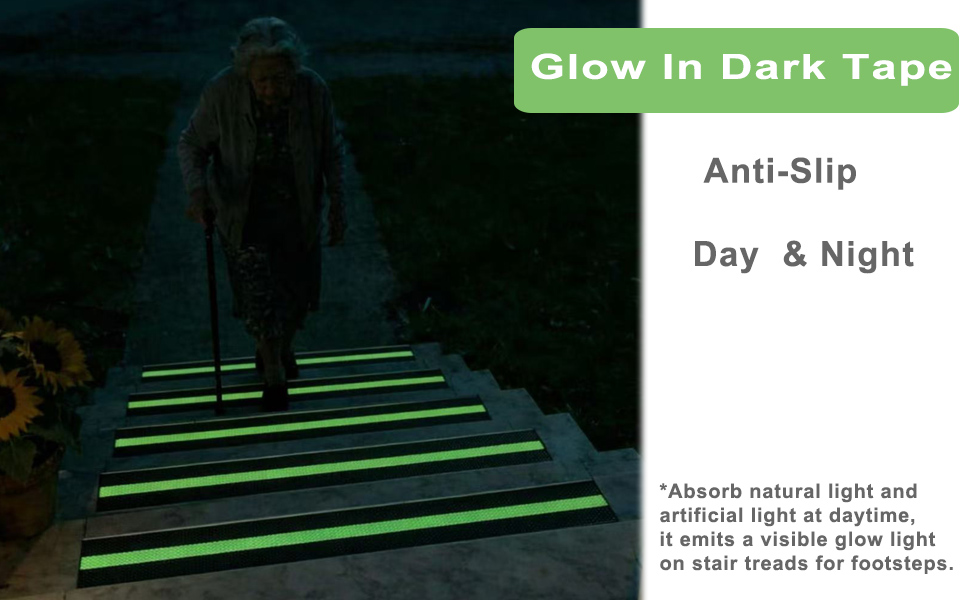 Glow In Dark Tape

Anti-Slip

Day & Night

*Absorb natural light and artificial light at daytime, it emits a visible glow light on stair treads for footsteps.